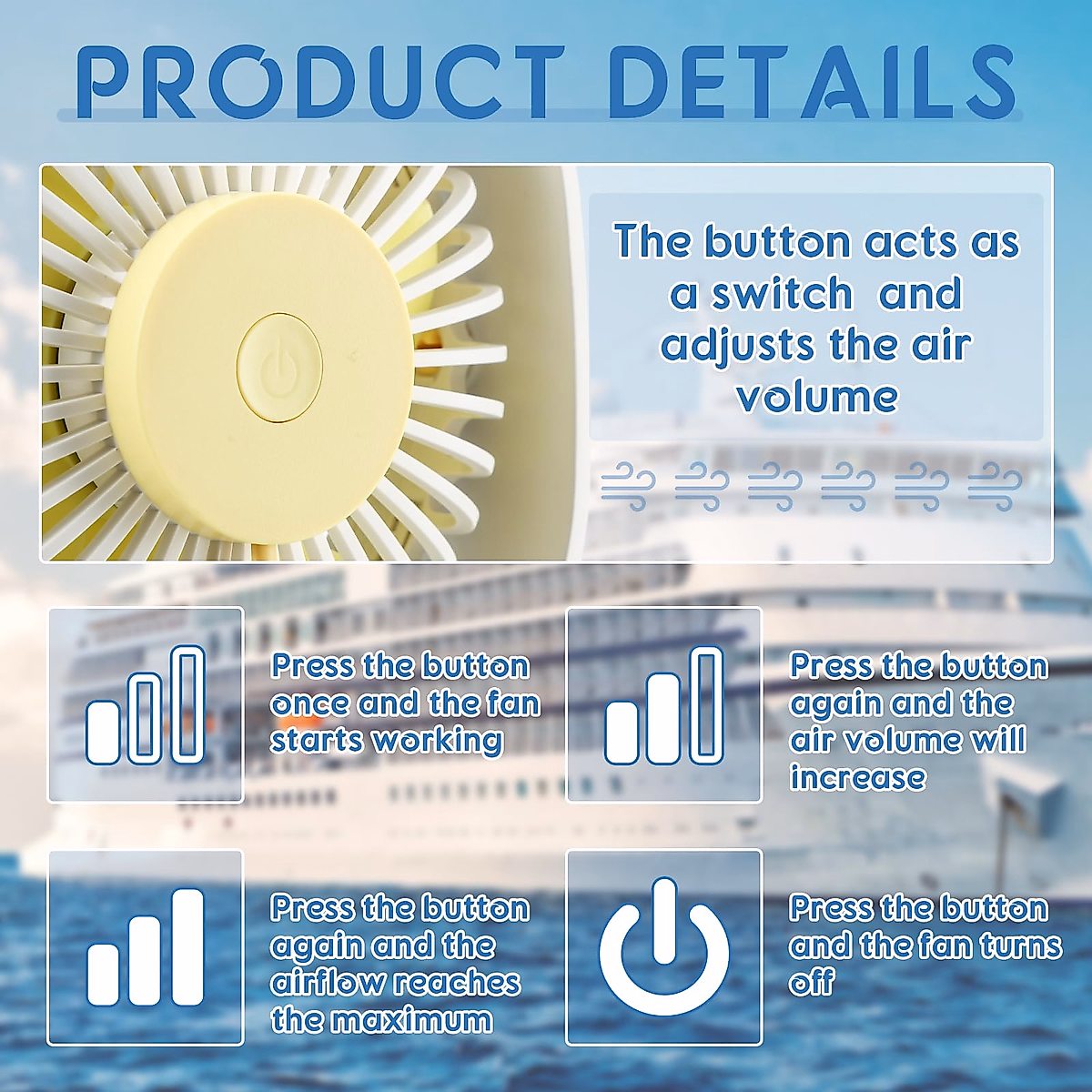 PRODUCT DETAILS

The button acts as a switch  and adjusts the air volume

Press the button once and the fan starts working

Press the button again and the air volume will increase

Press the button again and the airflow reaches the maximum

Press the button and the fan turns off